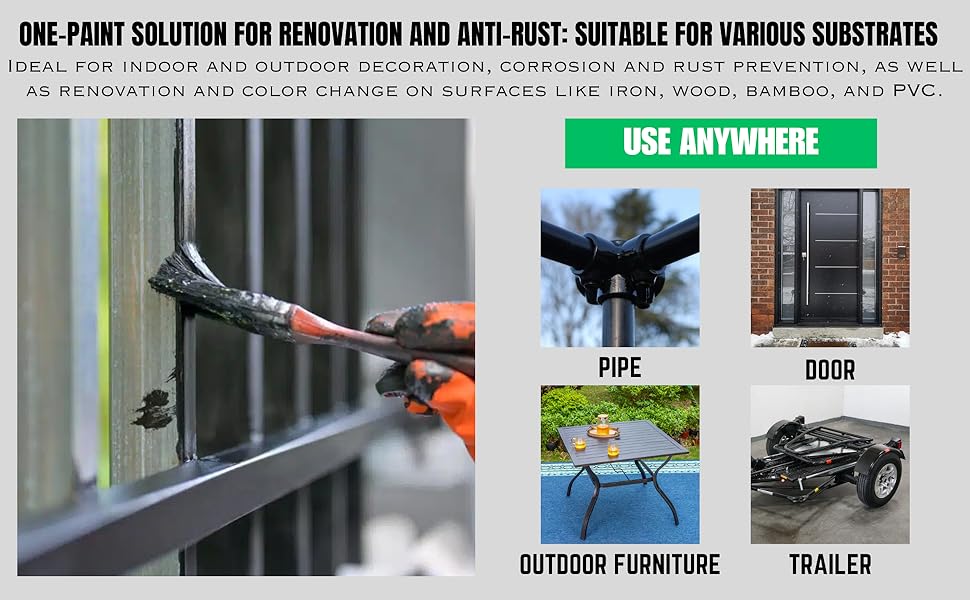 ONE-PAINT SOLUTION FOR RENOVATION AND ANTI-RUST: SUITABLE FOR VARIOUS SUBSTRATES

Ideal for indoor and outdoor decoration, corrosion and rust prevention, as well as renovation and color change on surfaces like iron, wood, bamboo, and PVC.

USE ANYWHERE

PIPE

DOOR

OUTDOOR FURNITURE

TRAILER